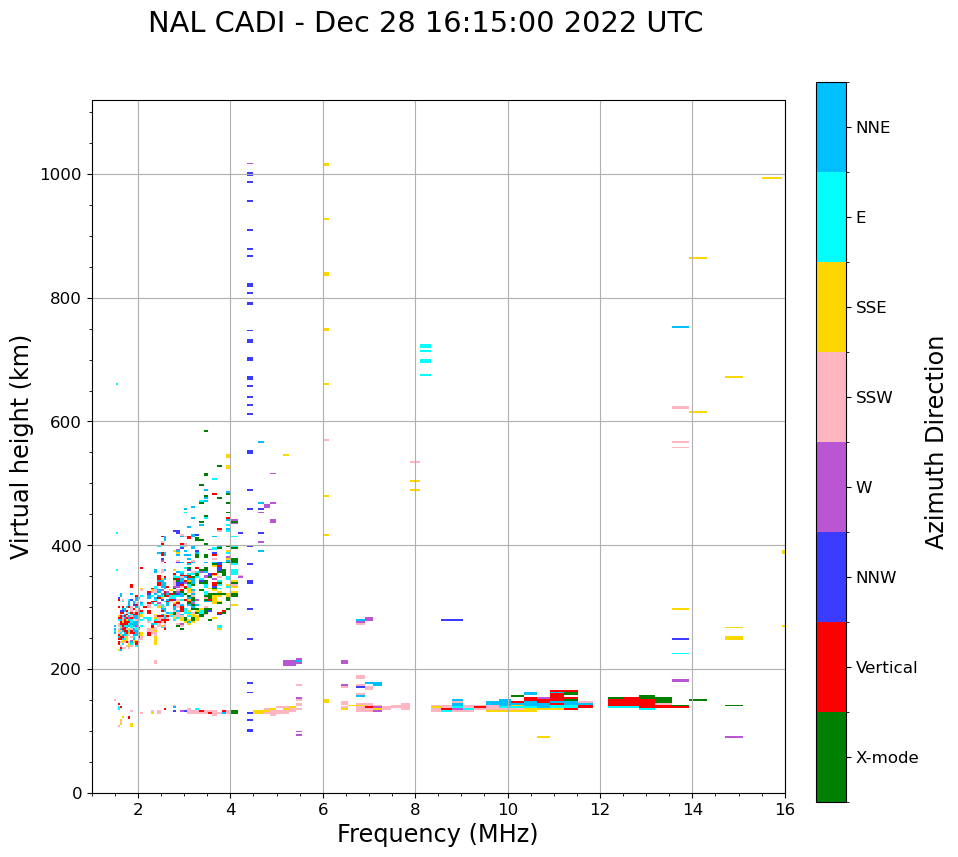 NAL CADI - Dec 28 16:15:00 2022 UTC

Virtual height (km)

1000
800
600
400
200
0

2
4
6
8
10
12
14
16

Frequency (MHz)

NNE
E
SSE
SSW
W
NNW
Vertical
X-mode

Azimuth Direction